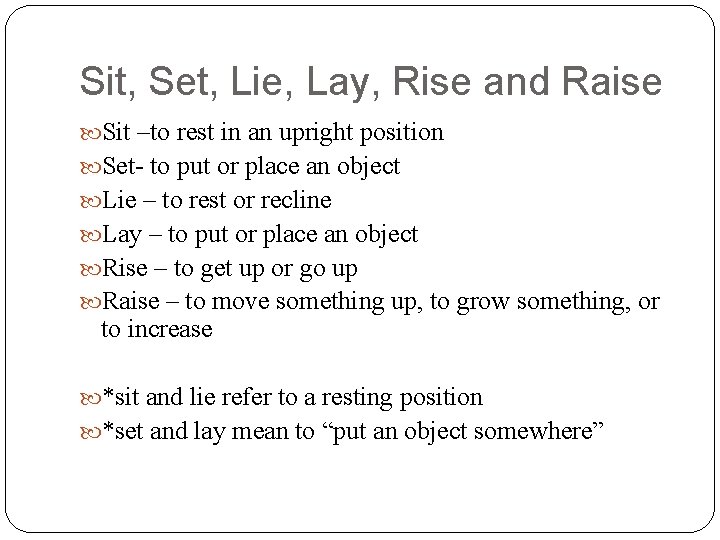 Sit, Set, Lie, Lay, Rise and Raise

Sit –to rest in an upright position
Set- to put or place an object
Lie – to rest or recline
Lay – to put or place an object
Rise – to get up or go up
Raise – to move something up, to grow something, or to increase

*sit and lie refer to a resting position
*set and lay mean to “put an object somewhere”